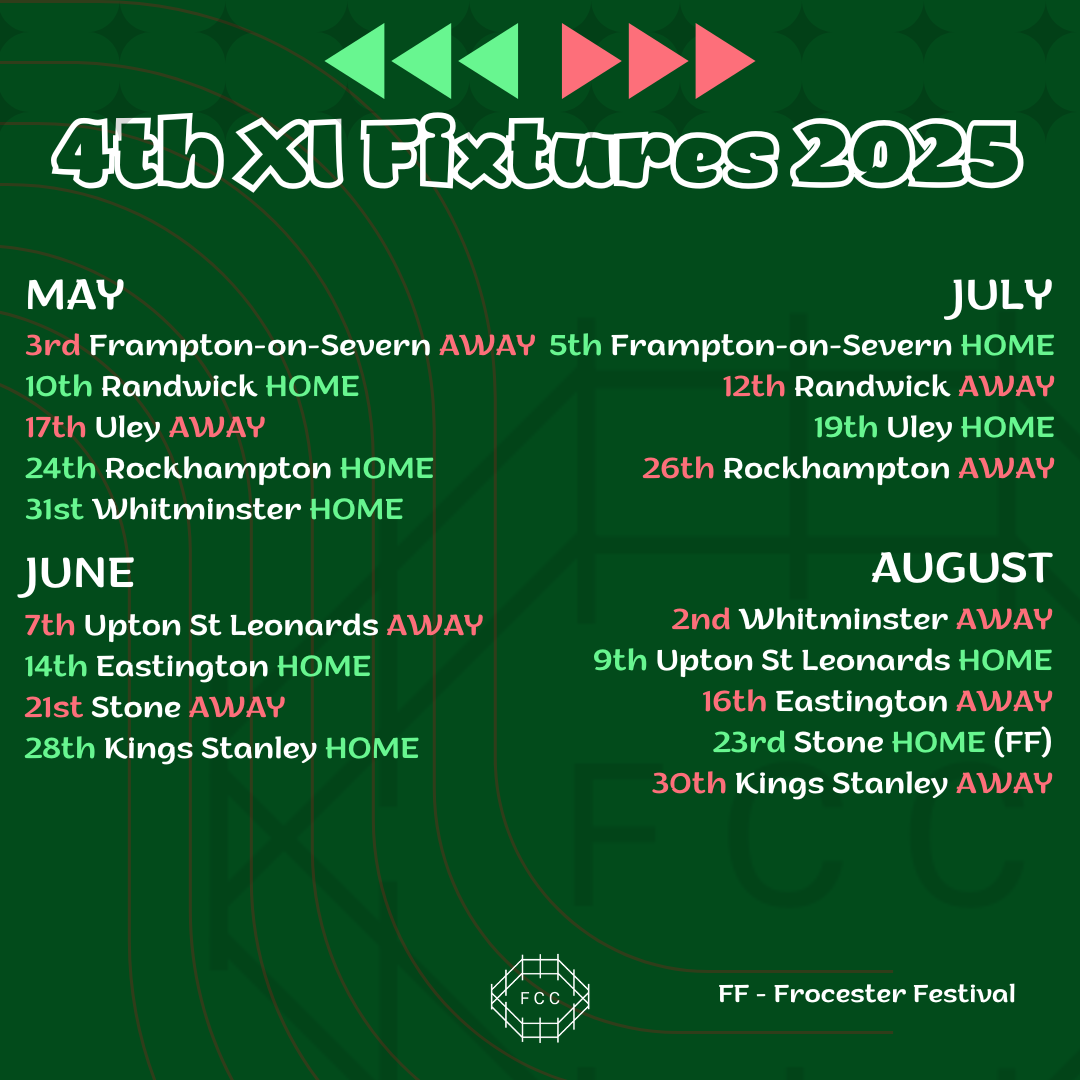 4th XI Fixtures 2025

MAY
3rd Frampton-on-Severn AWAY
10th Randwick HOME
17th Uley AWAY
24th Rockhampton HOME
31st Whitminster HOME

JUNE
7th Upton St Leonards AWAY
14th Eastington HOME
21st Stone AWAY
28th Kings Stanley HOME

JULY
5th Frampton-on-Severn HOME
12th Randwick AWAY
19th Uley HOME
26th Rockhampton AWAY

AUGUST
2nd Whitminster AWAY
9th Upton St Leonards HOME
16th Eastington AWAY
23rd Stone HOME (FF)
30th Kings Stanley AWAY

FCC

FF - Frocester Festival